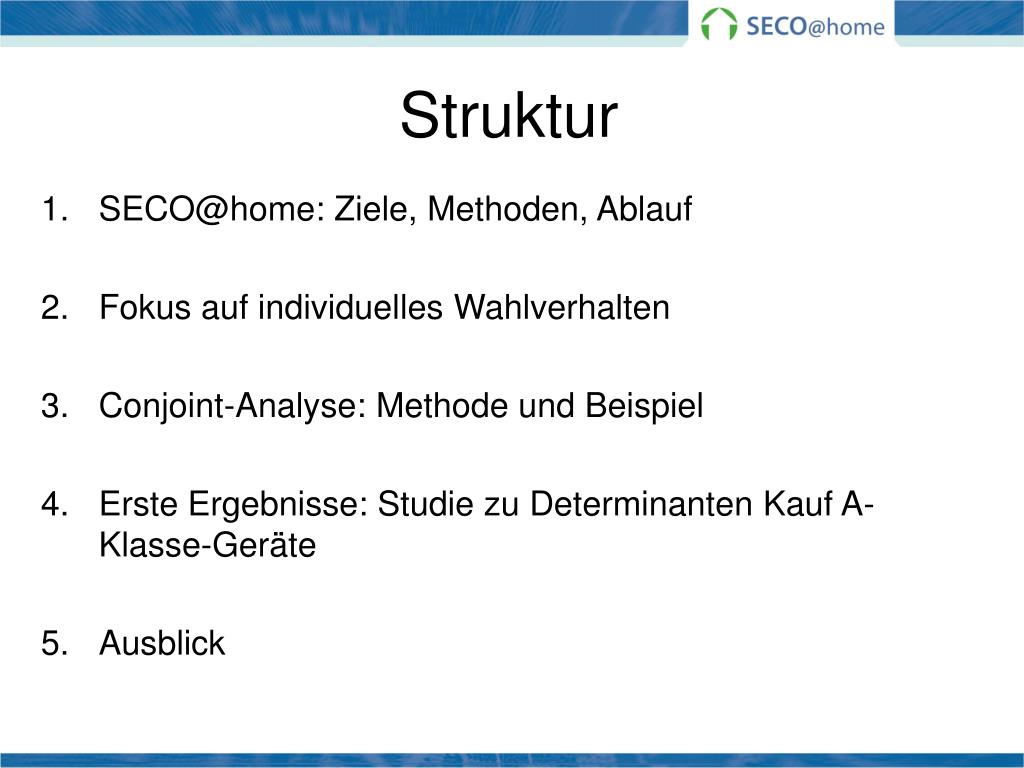 SECO@home

Struktur

1. SECO@home: Ziele, Methoden, Ablauf

2. Fokus auf individuelles Wahlverhalten

3. Conjoint-Analyse: Methode und Beispiel

4. Erste Ergebnisse: Studie zu Determinanten Kauf A-Klasse-Geräte

5. Ausblick